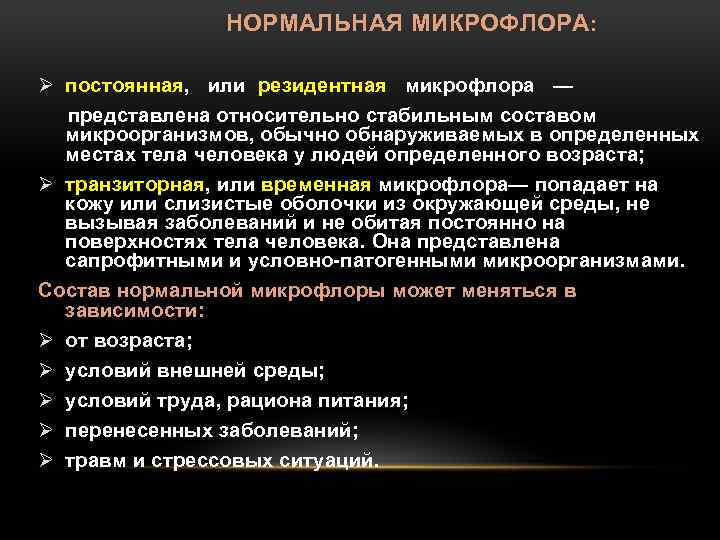 НОРМАЛЬНАЯ МИКРОФЛОРА:

➢ постоянная, или резидентная микрофлора — представлена относительно стабильным составом микроорганизмов, обычно обнаруживаемых в определенных местах тела человека у людей определенного возраста;

➢ транзиторная, или временная микрофлора— попадает на кожу или слизистые оболочки из окружающей среды, не вызывая заболеваний и не обитая постоянно на поверхностях тела человека. Она представлена сапрофитными и условно-патогенными микроорганизмами.

Состав нормальной микрофлоры может меняться в зависимости:

➢ от возраста;

➢ условий внешней среды;

➢ условий труда, рациона питания;

➢ перенесенных заболеваний;

➢ травм и стрессовых ситуаций.